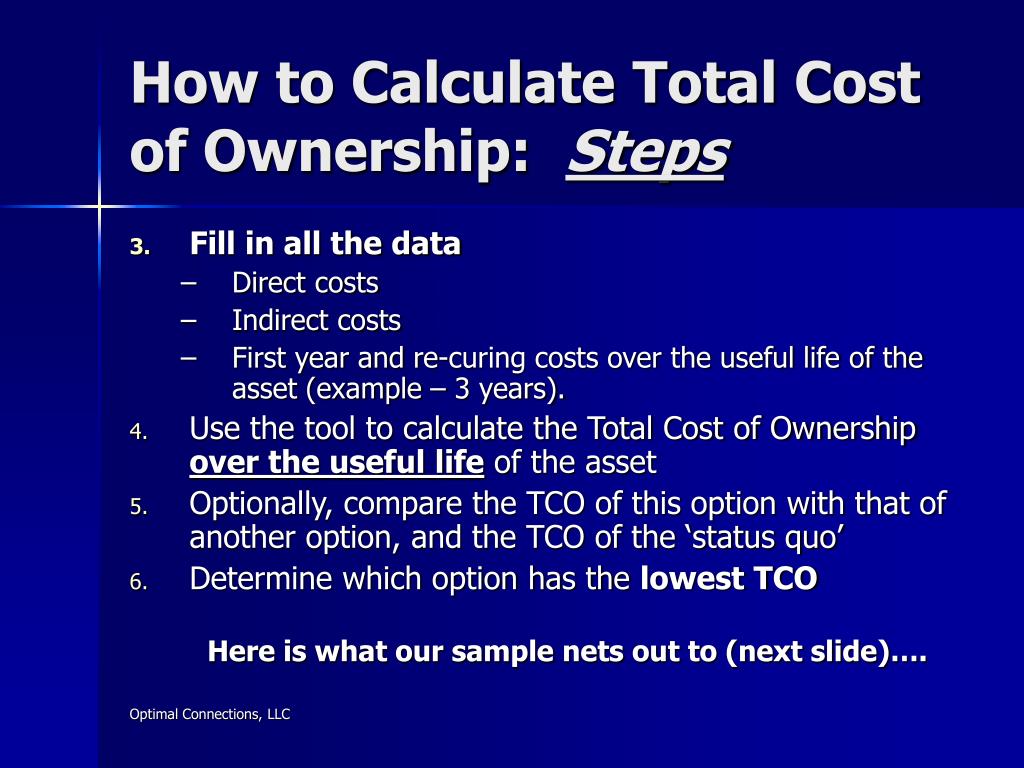 How to Calculate Total Cost of Ownership: Steps

3. Fill in all the data
– Direct costs
– Indirect costs
– First year and re-curing costs over the useful life of the asset (example – 3 years).
4. Use the tool to calculate the Total Cost of Ownership over the useful life of the asset
5. Optionally, compare the TCO of this option with that of another option, and the TCO of the ‘status quo’
6. Determine which option has the lowest TCO

Here is what our sample nets out to (next slide)….

Optimal Connections, LLC